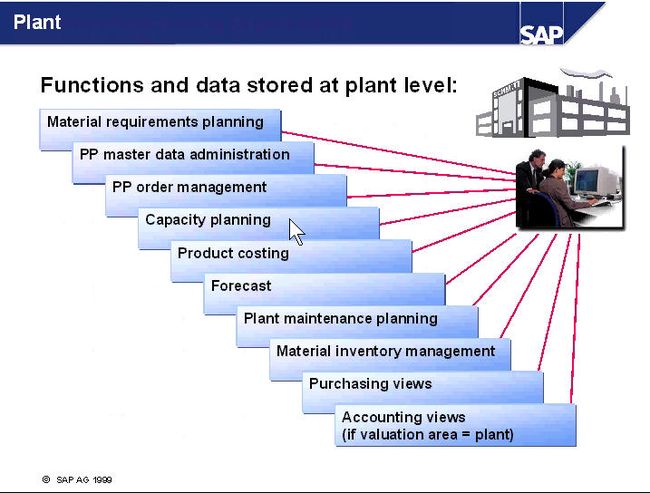 Plant

SAP

Functions and data stored at plant level:

Material requirements planning

PP master data administration

PP order management

Capacity planning

Product costing

Forecast

Plant maintenance planning

Material inventory management

Purchasing views

Accounting views
(if valuation area = plant)

© SAP AG 1999